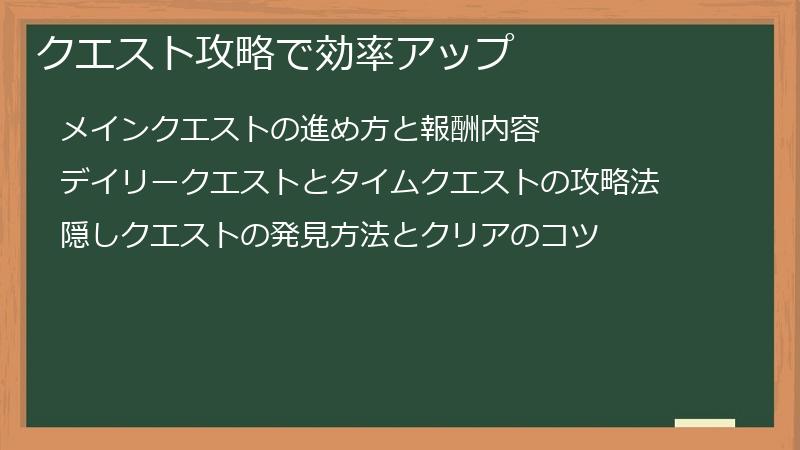 クエスト攻略で効率アップ

メインクエストの進め方と報酬内容

デイリークエストとタイムクエストの攻略法

隠しクエストの発見方法とクリアのコツ